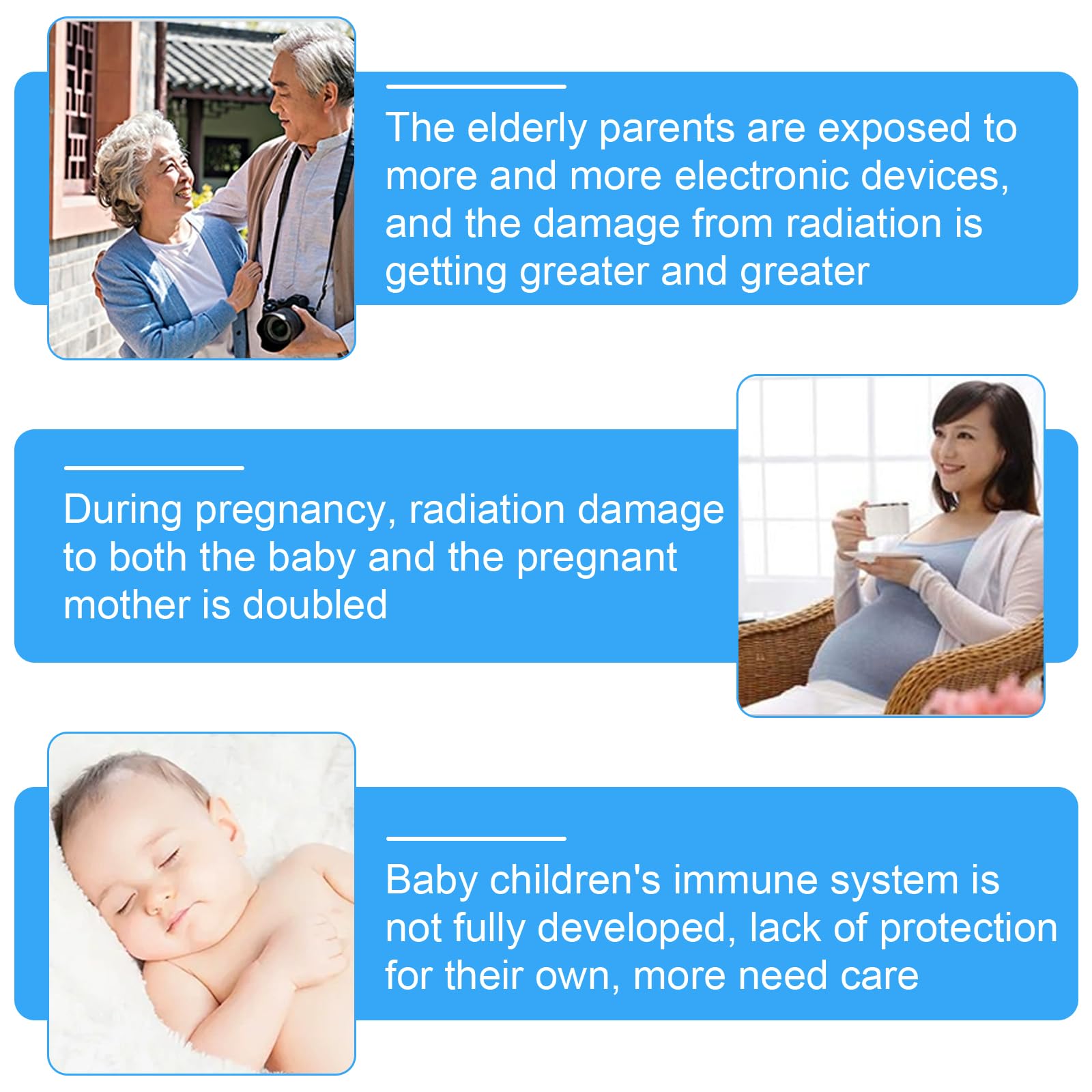 The elderly parents are exposed to more and more electronic devices, and the damage from radiation is getting greater and greater

During pregnancy, radiation damage to both the baby and the pregnant mother is doubled

Baby children's immune system is not fully developed, lack of protection for their own, more need care